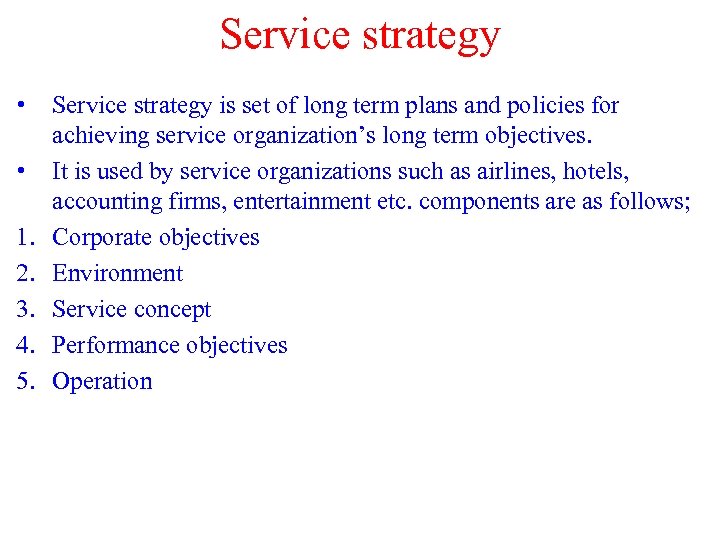 Service strategy

• Service strategy is set of long term plans and policies for achieving service organization’s long term objectives.
• It is used by service organizations such as airlines, hotels, accounting firms, entertainment etc. components are as follows;
1. Corporate objectives
2. Environment
3. Service concept
4. Performance objectives
5. Operation